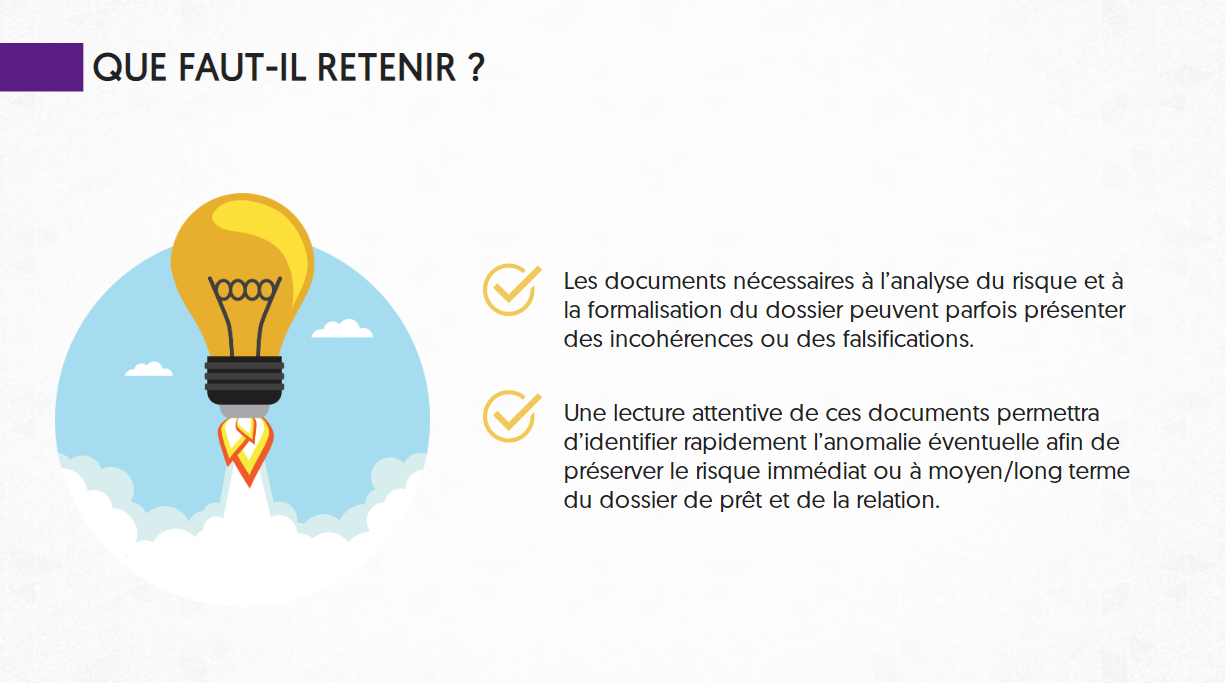 QUE FAUT-IL RETENIR ?

Les documents nécessaires à l'analyse du risque et à la formalisation du dossier peuvent parfois présenter des incohérences ou des falsifications.

Une lecture attentive de ces documents permettra d'identifier rapidement l'anomalie éventuelle afin de préserver le risque immédiat ou à moyen/long terme du dossier de prêt et de la relation.